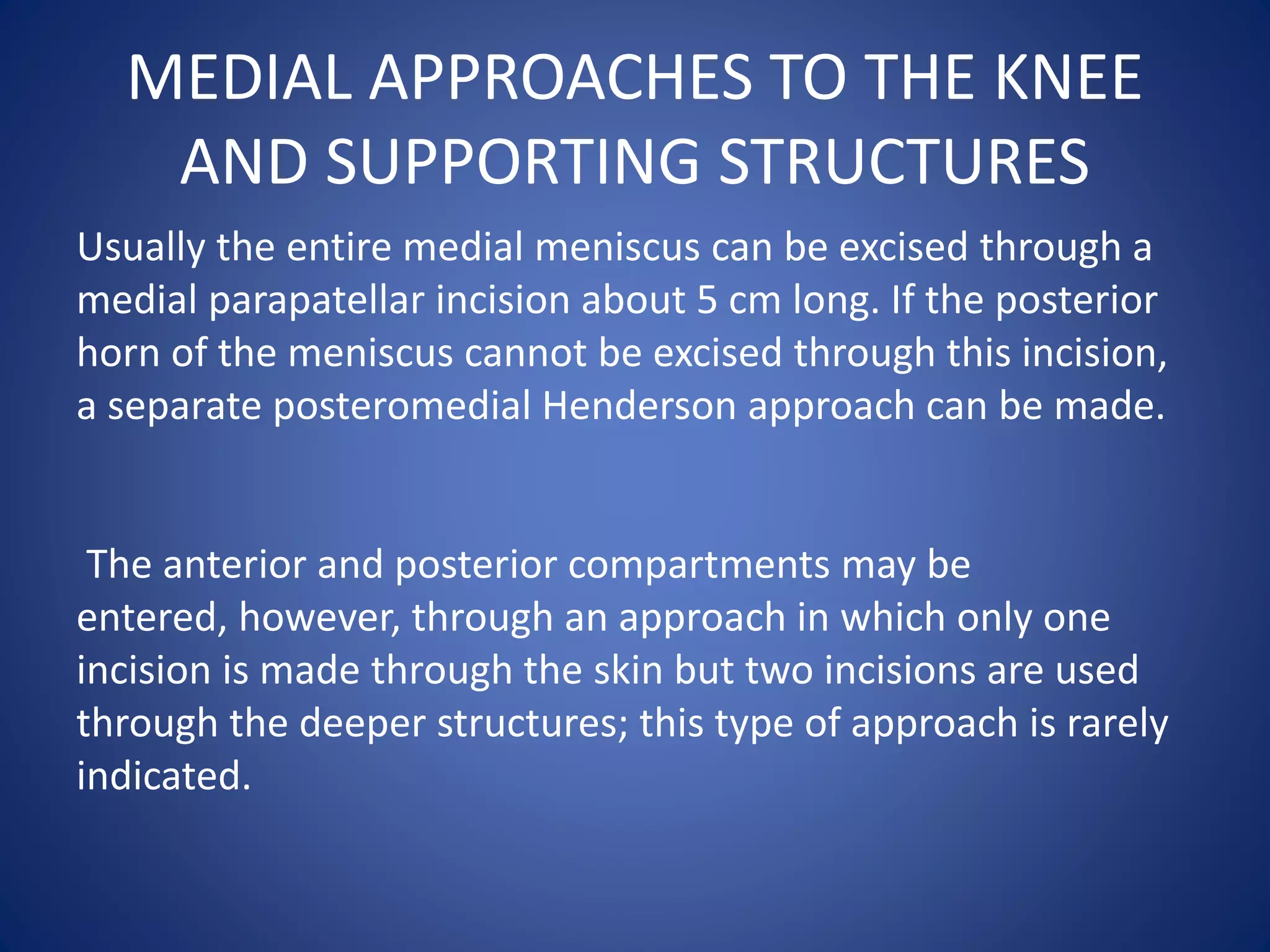 MEDIAL APPROACHES TO THE KNEE AND SUPPORTING STRUCTURES

Usually the entire medial meniscus can be excised through a medial parapatellar incision about 5 cm long. If the posterior horn of the meniscus cannot be excised through this incision, a separate posteromedial Henderson approach can be made.

The anterior and posterior compartments may be entered, however, through an approach in which only one incision is made through the skin but two incisions are used through the deeper structures; this type of approach is rarely indicated.